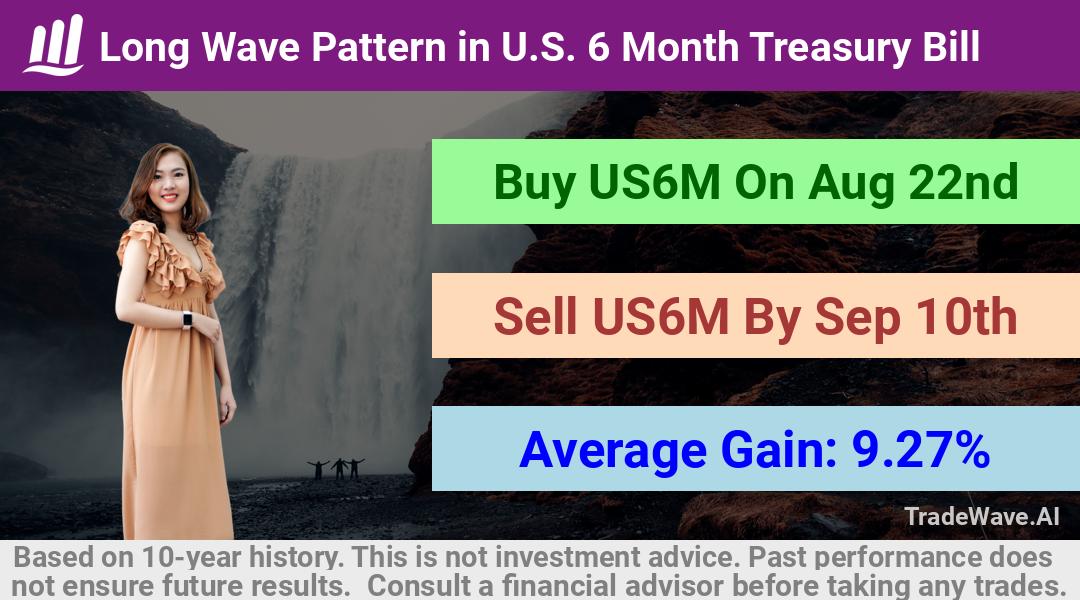 Long Wave Pattern in U.S. 6 Month Treasury Bill

Buy US6M On Aug 22nd

Sell US6M By Sep 10th

Average Gain: 9.27%

TradeWave.AI

Based on 10-year history. This is not investment advice. Past performance does not ensure future results. Consult a financial advisor before taking any trades.